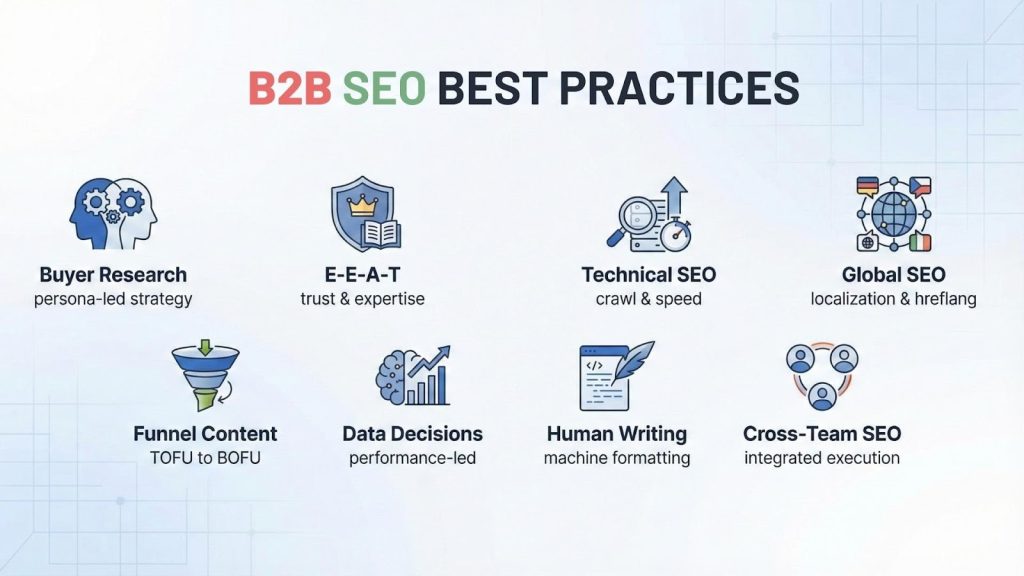 B2B SEO BEST PRACTICES

Buyer Research
persona-led strategy

E-E-A-T
trust & expertise

Technical SEO
crawl & speed

Global SEO
localization & hreflang

Funnel Content
TOFU to BOFU

Data Decisions
performance-led

Human Writing
machine formatting

Cross-Team SEO
integrated execution